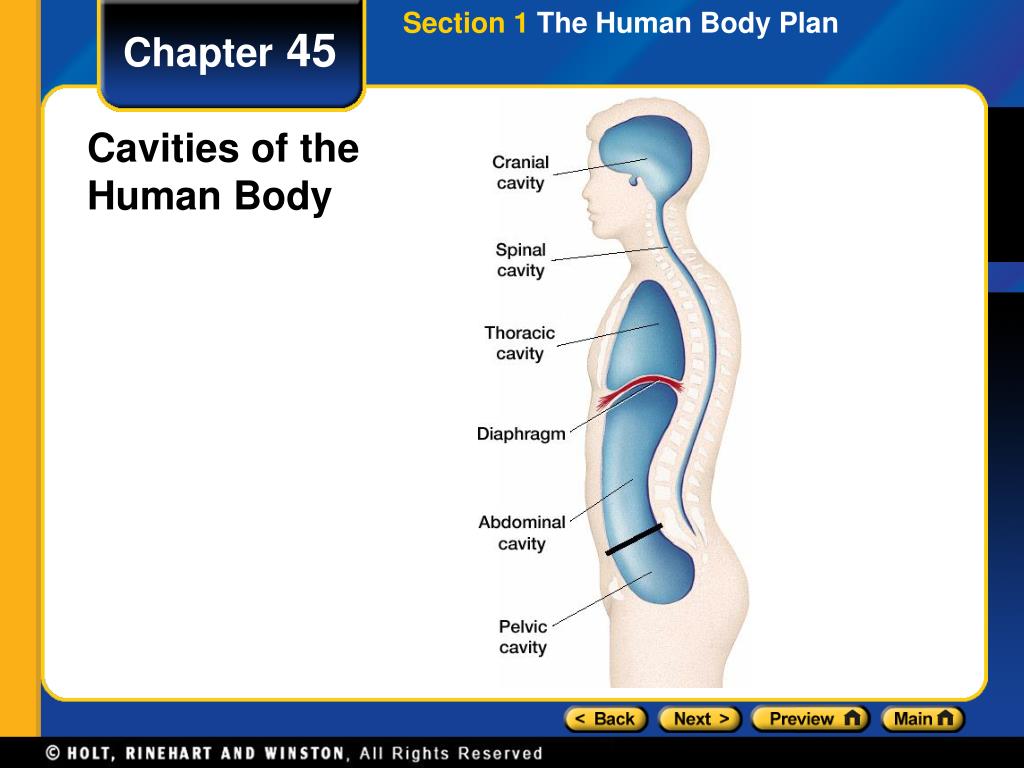 Chapter 45

Section 1 The Human Body Plan

Cavities of the Human Body

Cranial cavity

Spinal cavity

Thoracic cavity

Diaphragm

Abdominal cavity

Pelvic cavity

< Back Next > Preview Main

© HOLT, RINEHART AND WINSTON, All Rights Reserved